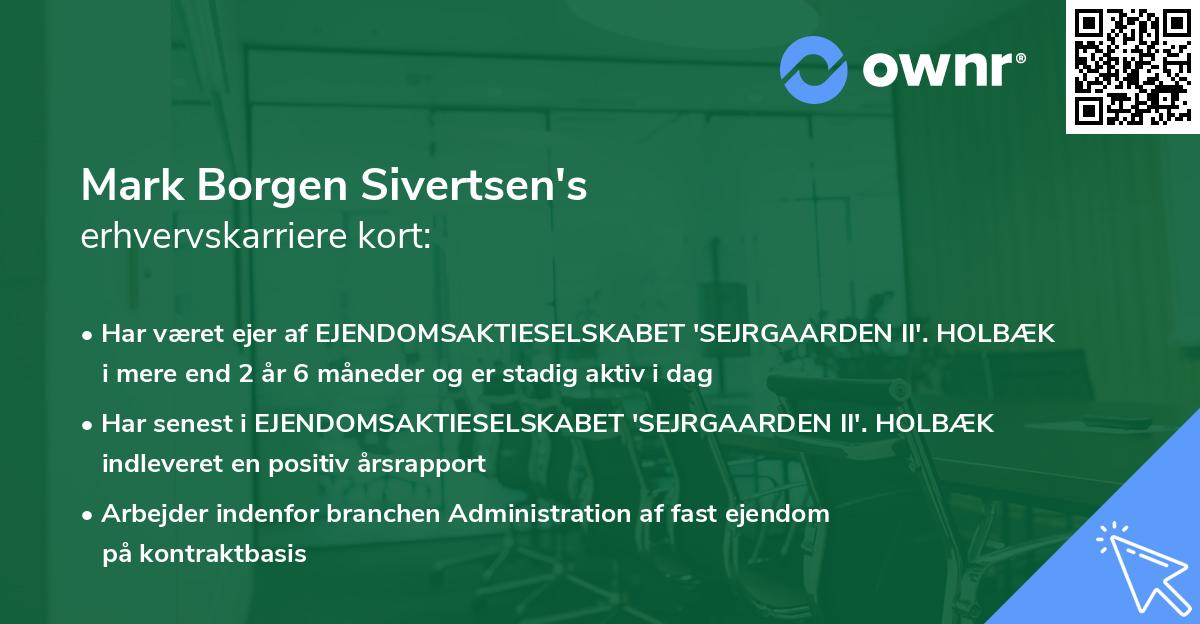 ownr®

Mark Borgen Sivertsen's
erhvervskarriere kort:

• Har været ejer af EJENDOMSAKTIESELSKABET 'SEJRGAARDEN II'. HOLBÆK i mere end 2 år 6 måneder og er stadig aktiv i dag

• Har senest i EJENDOMSAKTIESELSKABET 'SEJRGAARDEN II'. HOLBÆK indleveret en positiv årsrapport

• Arbejder indenfor branchen Administration af fast ejendom på kontraktbasis